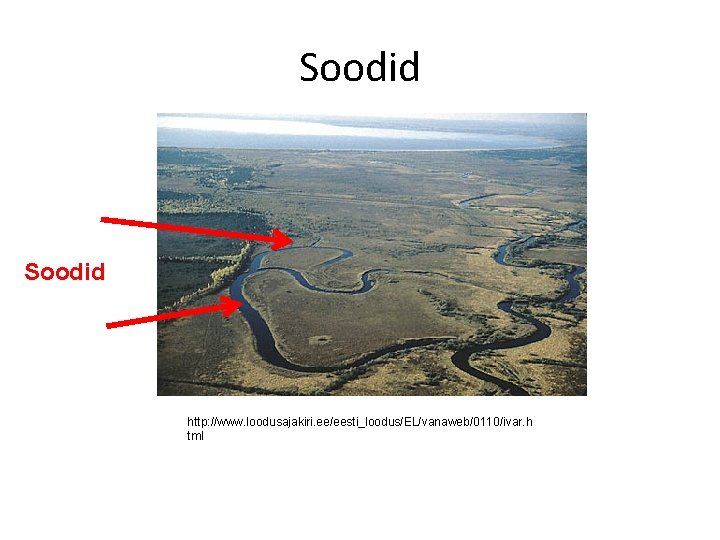 Soodid

Soodid

http://www.loodusajakiri.ee/eesti_loodus/EL/vanaweb/0110/ivar.html